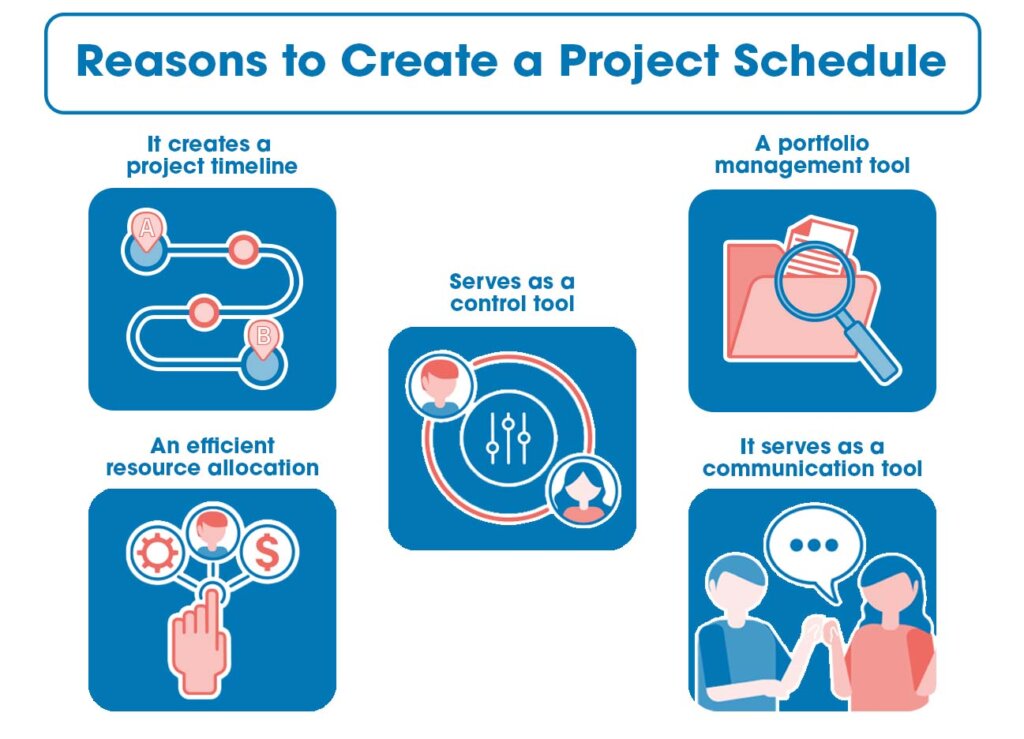 Reasons to Create a Project Schedule

It creates a project timeline

A

B

An efficient resource allocation

$

Serves as a control tool

A portfolio management tool

It serves as a communication tool